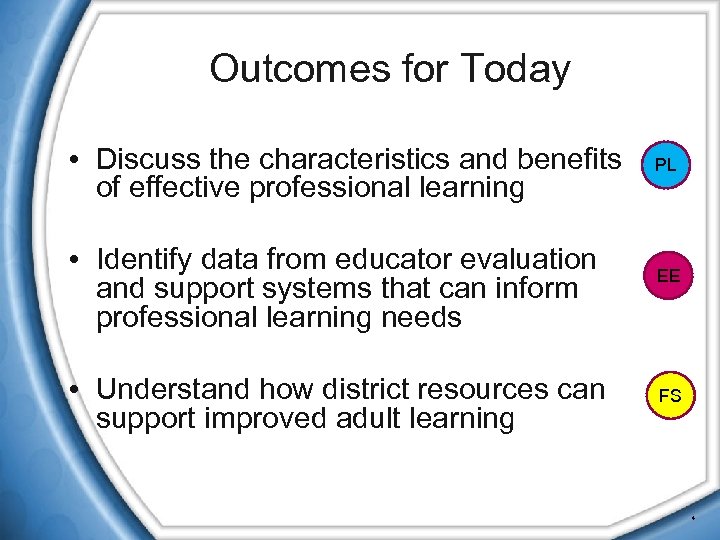 Outcomes for Today

• Discuss the characteristics and benefits of effective professional learning

PL

• Identify data from educator evaluation and support systems that can inform professional learning needs

EE

• Understand how district resources can support improved adult learning

FS

4